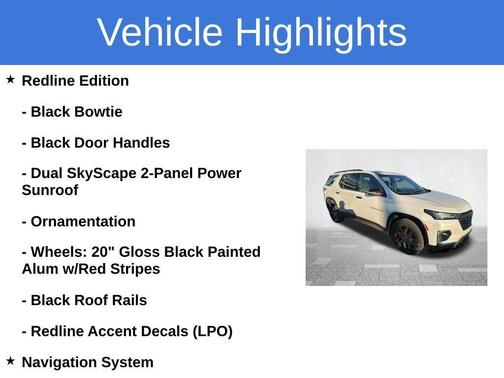 Vehicle Highlights

★ Redline Edition

- Black Bowtie

- Black Door Handles

- Dual SkyScape 2-Panel Power Sunroof

- Ornamentation

- Wheels: 20" Gloss Black Painted Alum w/Red Stripes

- Black Roof Rails

- Redline Accent Decals (LPO)

★ Navigation System